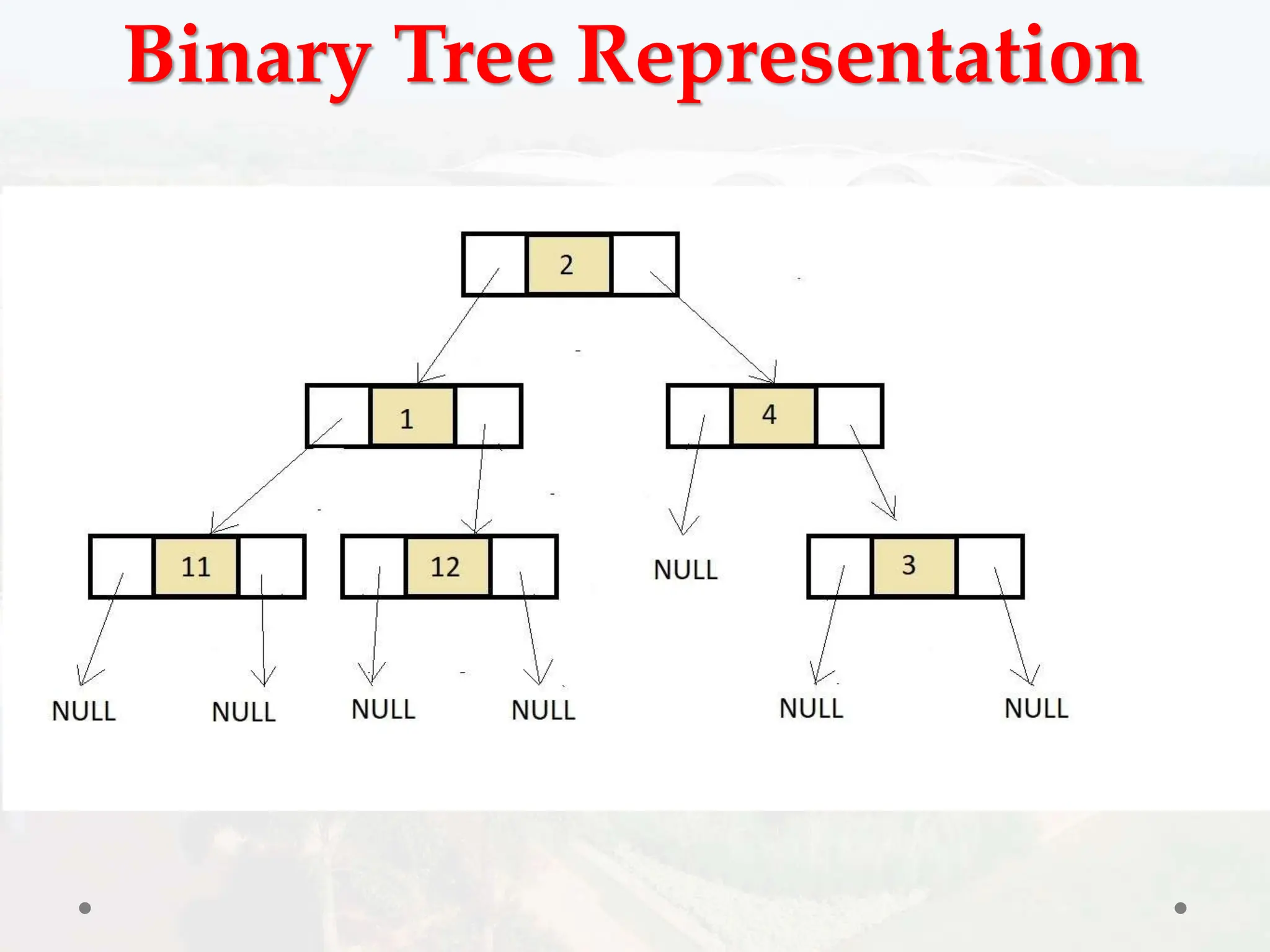 Binary Tree Representation

2

1

4

11

12

NULL

3

NULL NULL NULL NULL NULL NULL